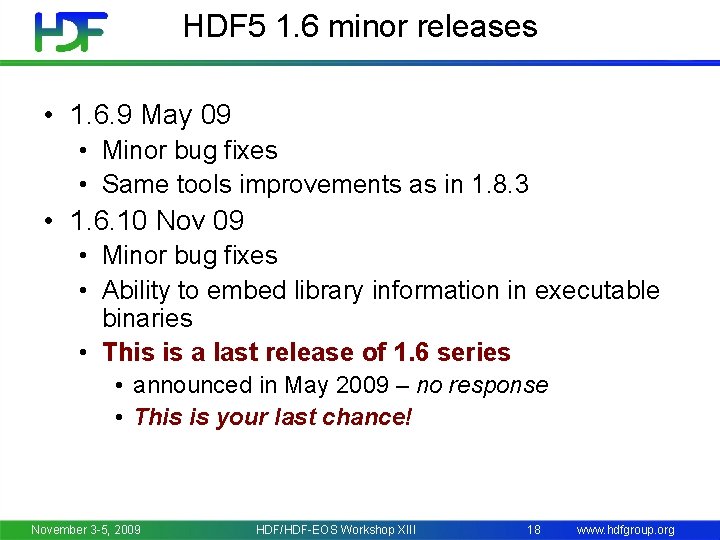 HDF

HDF5 1.6 minor releases

• 1.6.9 May 09
  • Minor bug fixes
  • Same tools improvements as in 1.8.3
• 1.6.10 Nov 09
  • Minor bug fixes
  • Ability to embed library information in executable binaries
  • This is a last release of 1.6 series
    • announced in May 2009 – no response
    • This is your last chance!

November 3-5, 2009 HDF/HDF-EOS Workshop XIII 18 www.hdfgroup.org